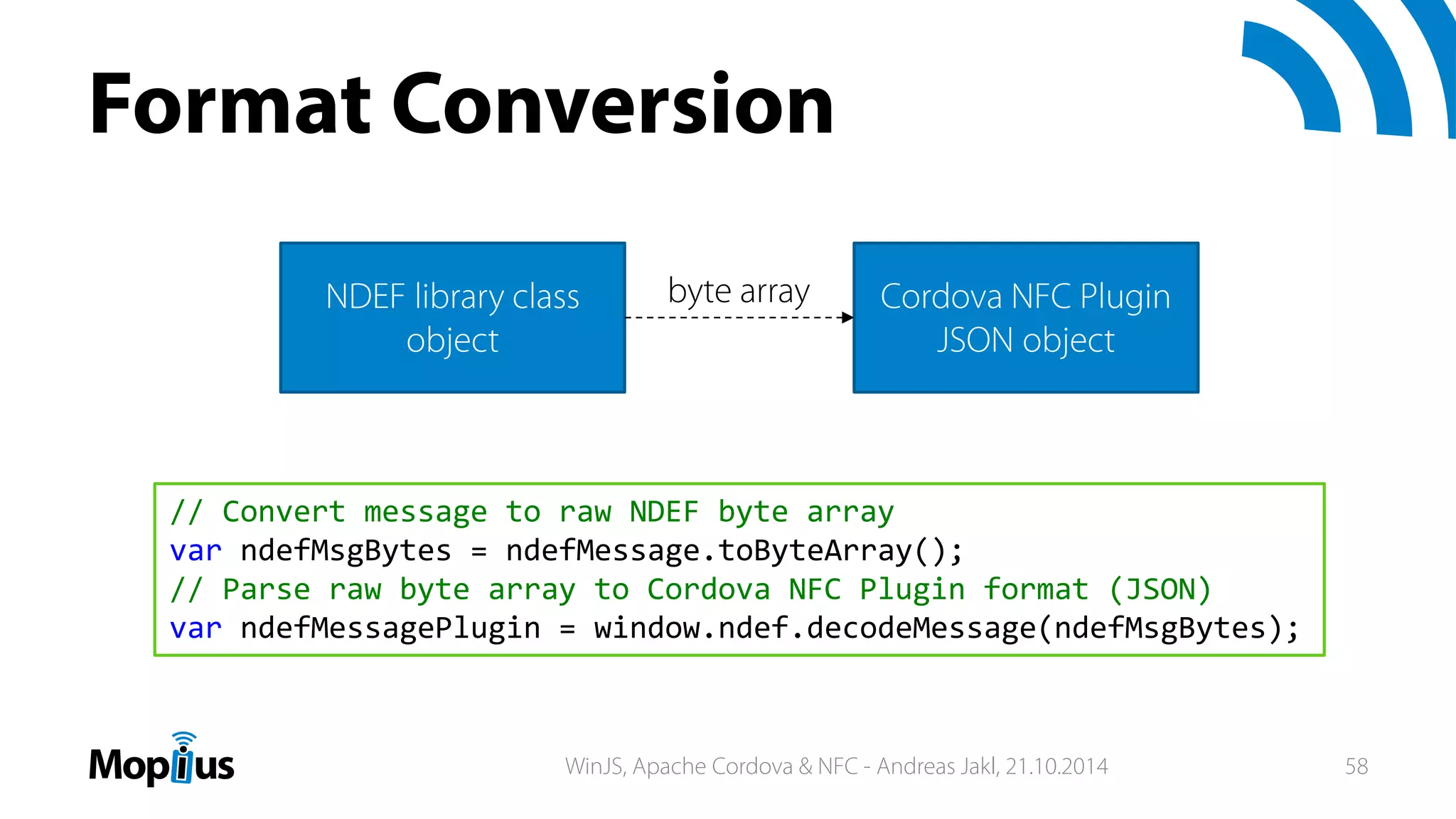 Format Conversion

NDEF library class object

byte array

Cordova NFC Plugin JSON object

// Convert message to raw NDEF byte array
var ndefMsgBytes = ndefMessage.toByteArray();
// Parse raw byte array to Cordova NFC Plugin format (JSON)
var ndefMessagePlugin = window.ndef.decodeMessage(ndefMsgBytes);

Mopius

WinJS, Apache Cordova & NFC - Andreas Jakl, 21.10.2014

58